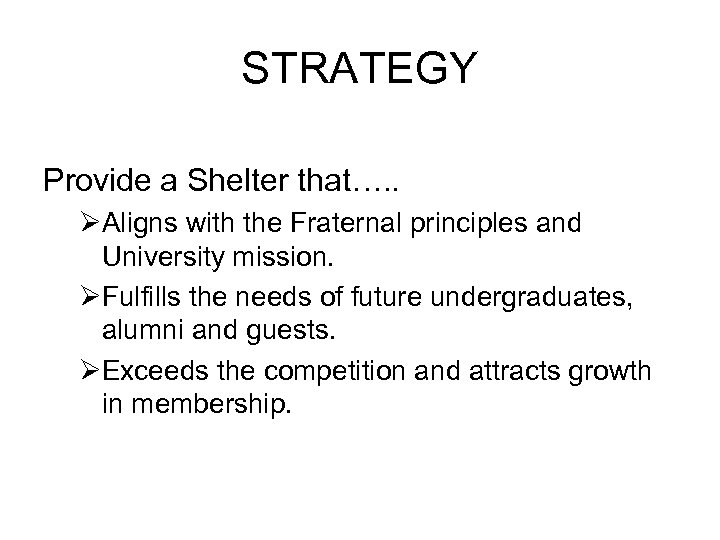 STRATEGY

Provide a Shelter that…..

➢Aligns with the Fraternal principles and University mission.

➢Fulfills the needs of future undergraduates, alumni and guests.

➢Exceeds the competition and attracts growth in membership.